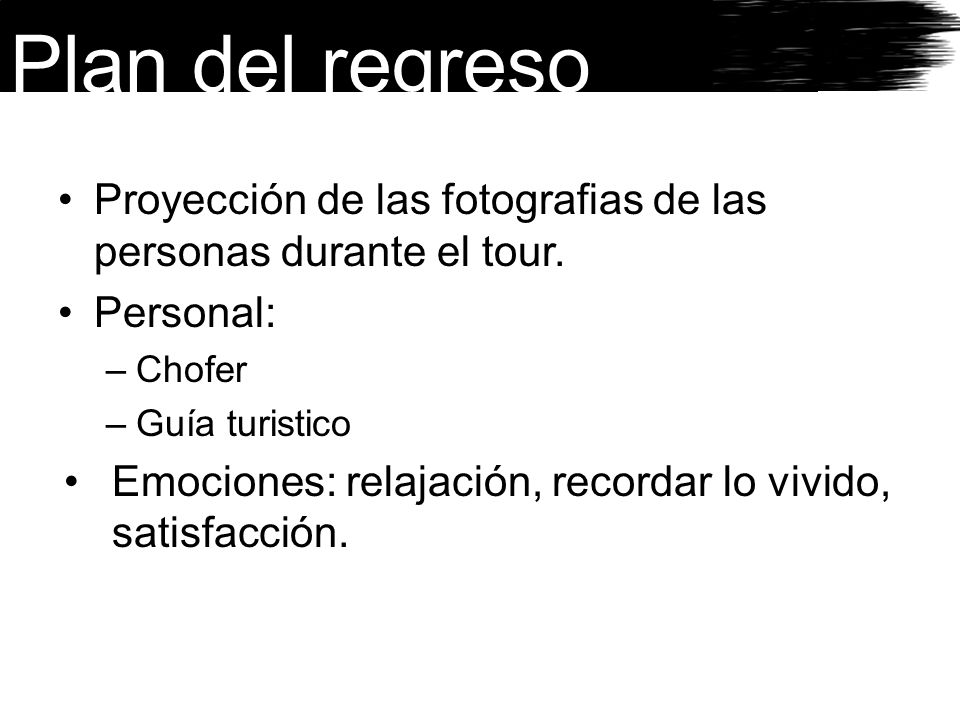 Plan del regreso

• Proyección de las fotografias de las personas durante el tour.
• Personal:
– Chofer
– Guía turistico
• Emociones: relajación, recordar lo vivido, satisfacción.